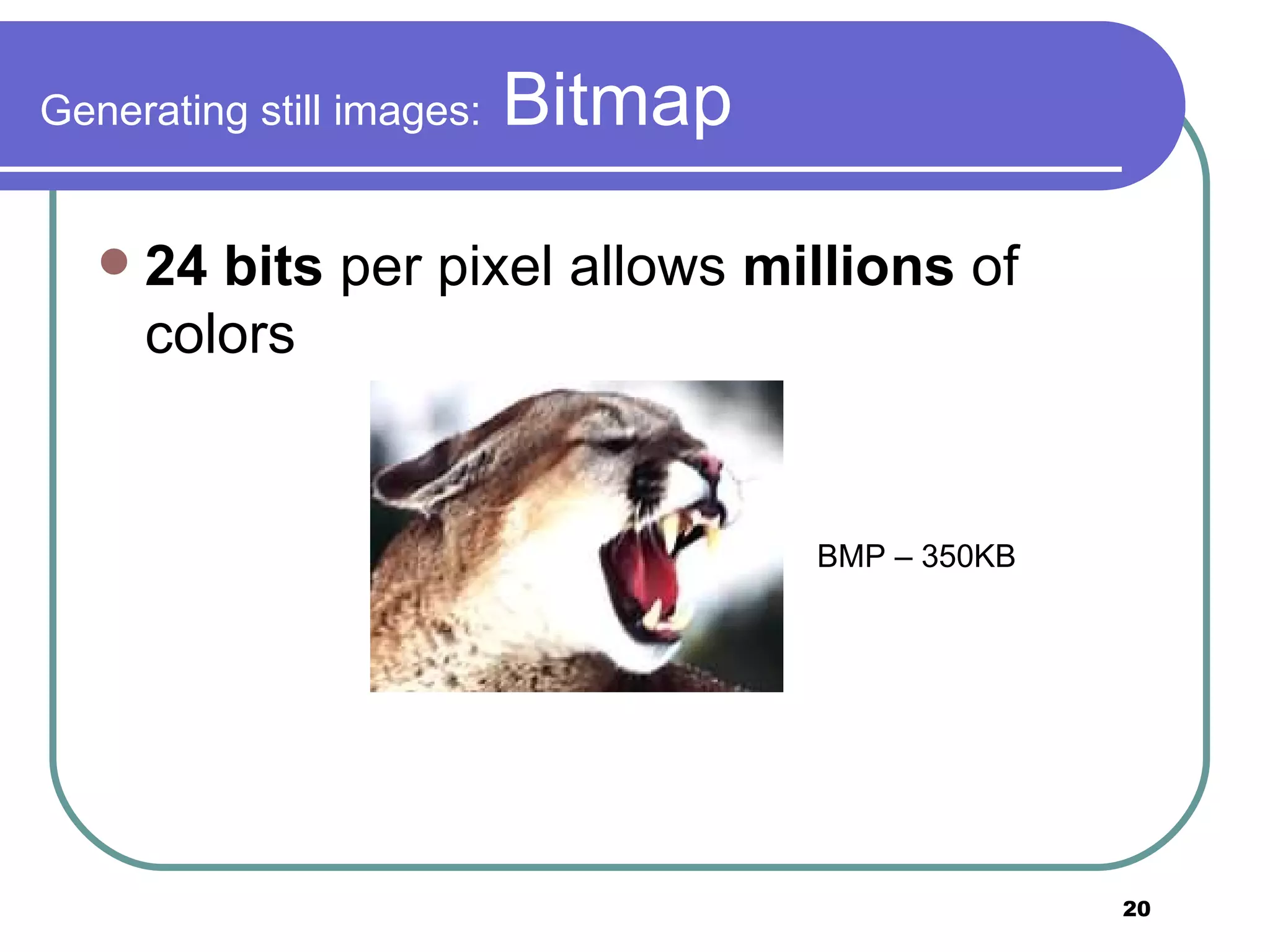 Generating still images: Bitmap

24 bits per pixel allows millions of colors

BMP – 350KB

20